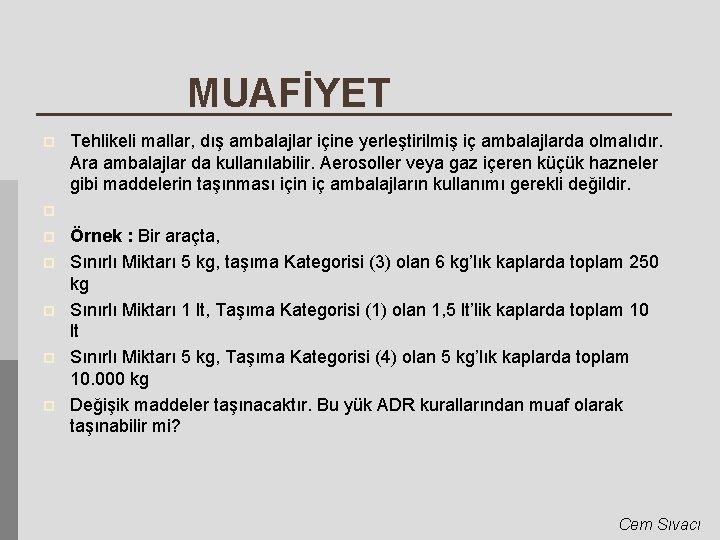 MUAFİYET

Tehlikeli mallar, dış ambalajlar içine yerleştirilmiş iç ambalajlarda olmalıdır. Ara ambalajlar da kullanılabilir. Aerosoller veya gaz içeren küçük hazneler gibi maddelerin taşınması için iç ambalajların kullanımı gerekli değildir.

Örnek : Bir araçta,

Sınırlı Miktarı 5 kg, taşıma Kategorisi (3) olan 6 kg'lık kaplarda toplam 250 kg

Sınırlı Miktarı 1 lt, Taşıma Kategorisi (1) olan 1,5 lt'lik kaplarda toplam 10 lt

Sınırlı Miktarı 5 kg, Taşıma Kategorisi (4) olan 5 kg'lık kaplarda toplam 10.000 kg

Değişik maddeler taşınacaktır. Bu yük ADR kurallarından muaf olarak taşınabilir mi?

Cem Sıvacı